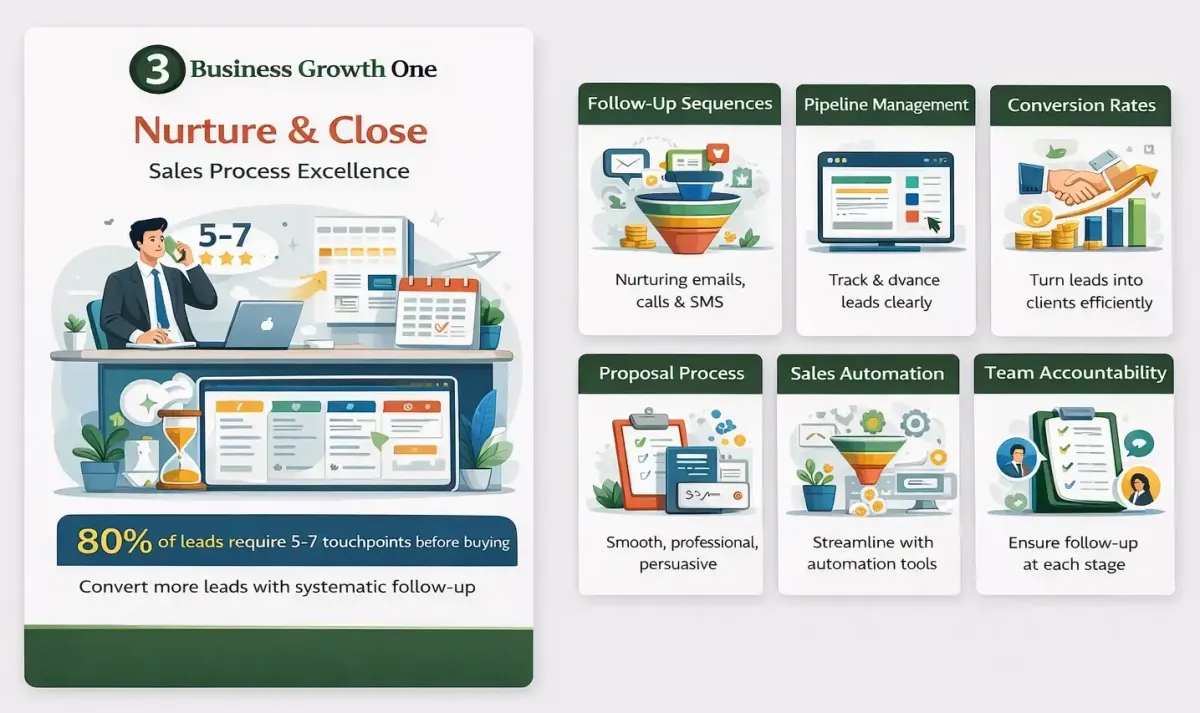 3 Business Growth One

Nurture & Close

Sales Process Excellence

5-7

80% of leads require 5-7 touchpoints before buying

Convert more leads with systematic follow-up

Follow-Up Sequences

Nurturing emails, calls & SMS

Pipeline Management

Track & dvance leads clearly

Conversion Rates

Turn leads into clients efficiently

Proposal Process

Smooth, professional, persuasive

Sales Automation

Streamline with automation tools

Team Accountability

Ensure follow-up at each stage